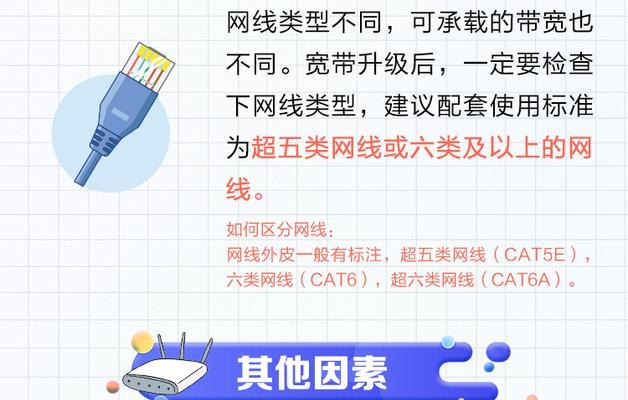 网线类型不同，可承载的带宽也不同。宽带升级后，一定要检查下网线类型，建议配套使用标准为超五类网线或六类及以上的网线。

如何区分网线：
网线外皮一般有标注，超五类网线（CAT5E），六类网线（CAT6），超六类网线（CAT6A）。

其他因素